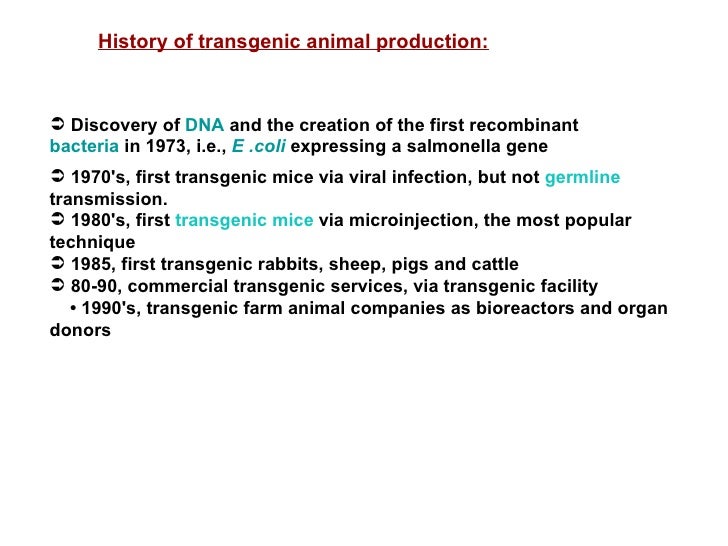 History of transgenic animal production:

➲ Discovery of DNA and the creation of the first recombinant bacteria in 1973, i.e., E .coli expressing a salmonella gene

➲ 1970's, first transgenic mice via viral infection, but not germline transmission.
➲ 1980's, first transgenic mice via microinjection, the most popular technique
➲ 1985, first transgenic rabbits, sheep, pigs and cattle
➲ 80-90, commercial transgenic services, via transgenic facility
• 1990's, transgenic farm animal companies as bioreactors and organ donors